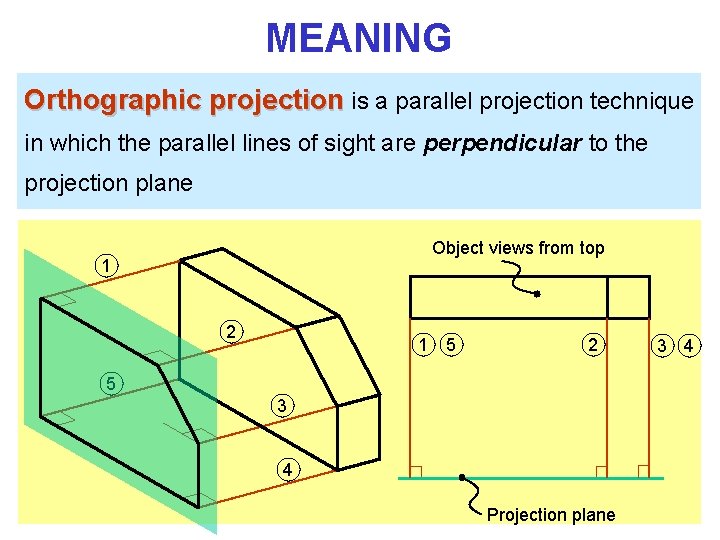 MEANING

Orthographic projection is a parallel projection technique in which the parallel lines of sight are perpendicular to the projection plane

1
2
5
3
4

Object views from top

1 5
2
3 4

Projection plane